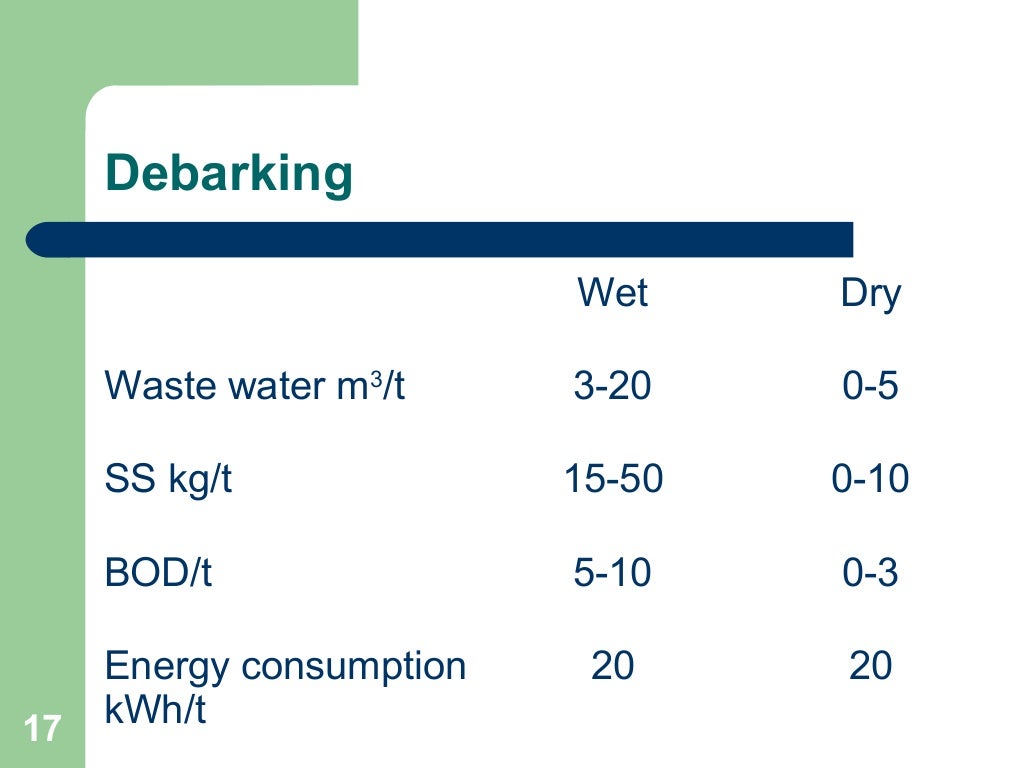 Debarking

| | Wet | Dry |
|---|---|---|
| Waste water $m^3/t$ | 3-20 | 0-5 |
| SS kg/t | 15-50 | 0-10 |
| BOD/t | 5-10 | 0-3 |
| Energy consumption kWh/t | 20 | 20 |

17